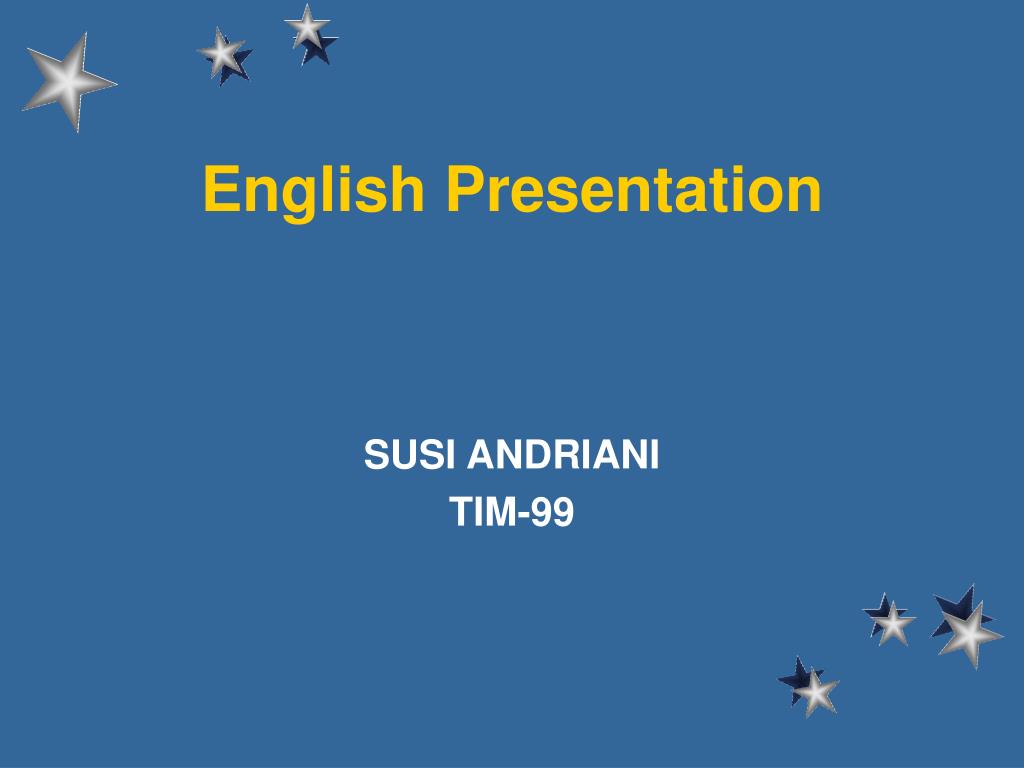 English Presentation

SUSI ANDRIANI
TIM-99